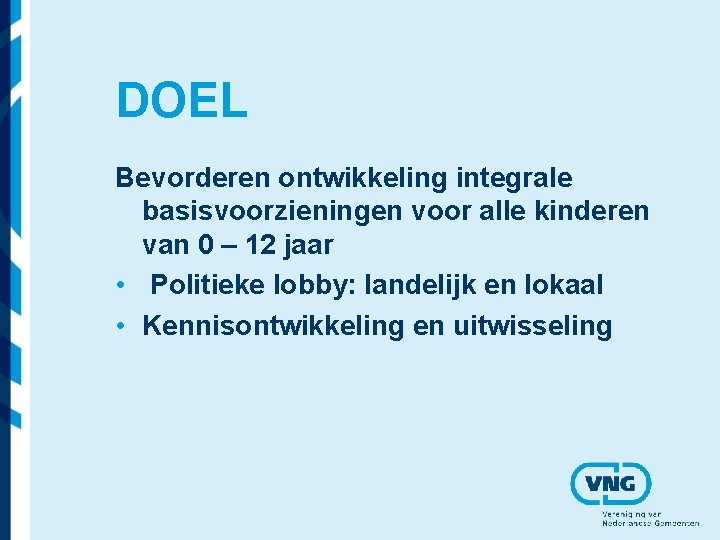 DOEL

Bevorderen ontwikkeling integrale basisvoorzieningen voor alle kinderen van 0 – 12 jaar

• Politieke lobby: landelijk en lokaal
• Kennisontwikkeling en uitwisseling

VNG
Vereniging van Nederlandse Gemeenten